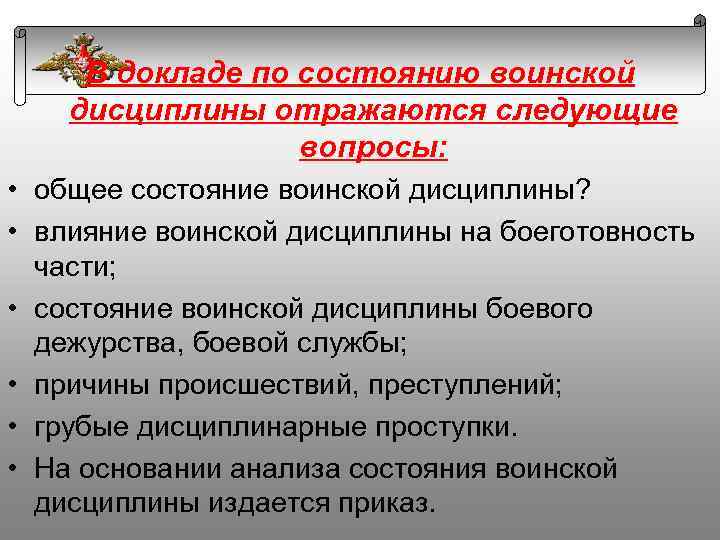 В докладе по состоянию воинской дисциплины отражаются следующие вопросы:

• общее состояние воинской дисциплины?
• влияние воинской дисциплины на боеготовность части;
• состояние воинской дисциплины боевого дежурства, боевой службы;
• причины происшествий, преступлений;
• грубые дисциплинарные проступки.
• На основании анализа состояния воинской дисциплины издается приказ.